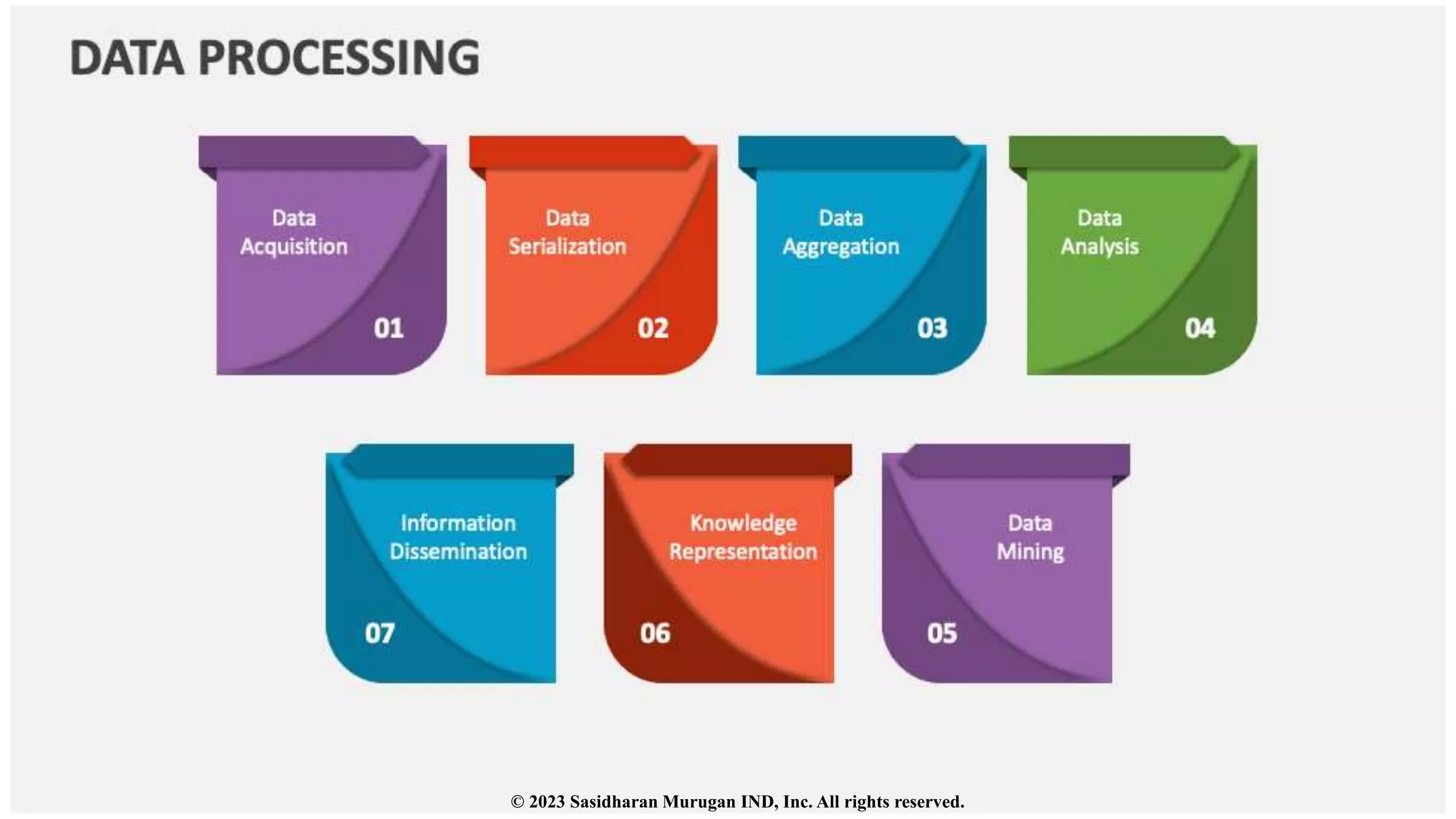 DATA PROCESSING

Data Acquisition
01

Data Serialization
02

Data Aggregation
03

Data Analysis
04

Information Dissemination
07

Knowledge Representation
06

Data Mining
05

© 2023 Sasidharan Murugan IND, Inc. All rights reserved.